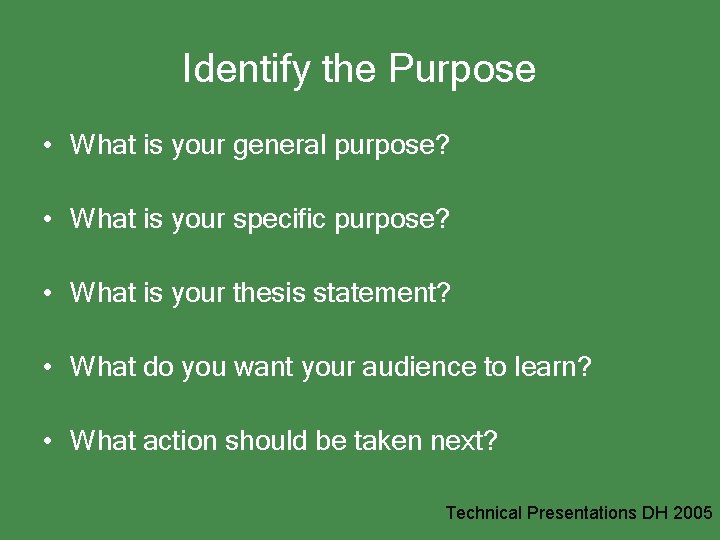 Identify the Purpose

• What is your general purpose?

• What is your specific purpose?

• What is your thesis statement?

• What do you want your audience to learn?

• What action should be taken next?

Technical Presentations DH 2005